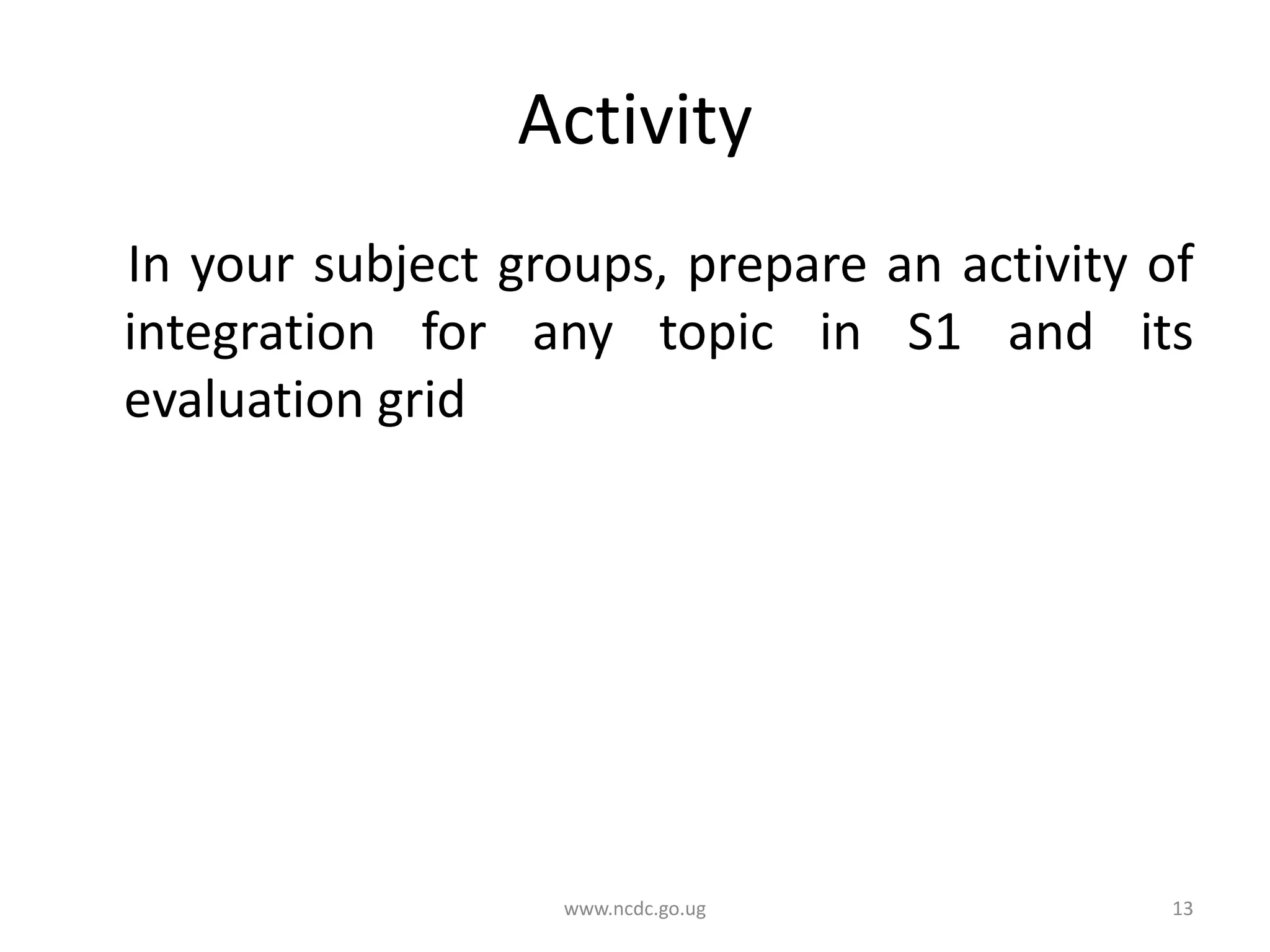 Activity

In your subject groups, prepare an activity of integration for any topic in S1 and its evaluation grid

www.ncdc.go.ug

13